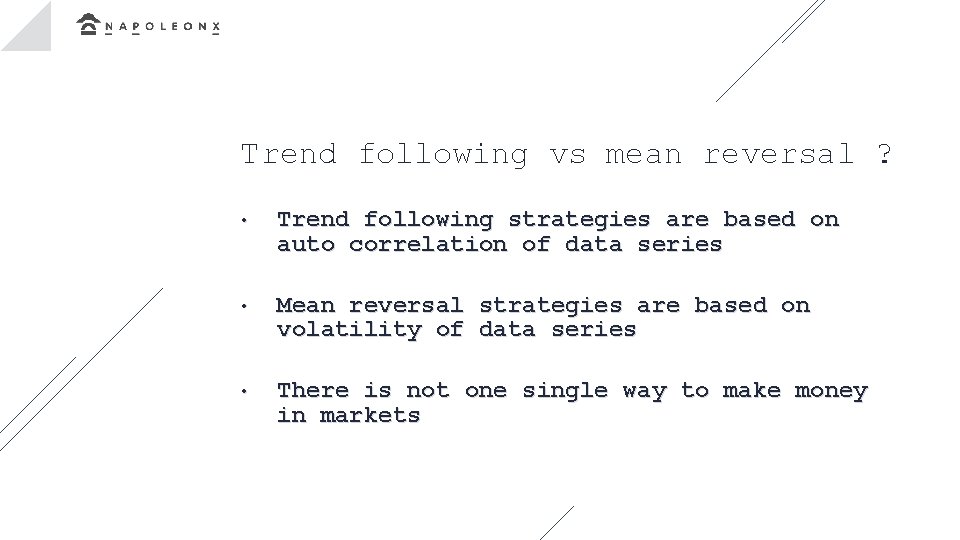 NAPOLEONX

Trend following vs mean reversal ?

• Trend following strategies are based on auto correlation of data series

• Mean reversal strategies are based on volatility of data series

• There is not one single way to make money in markets